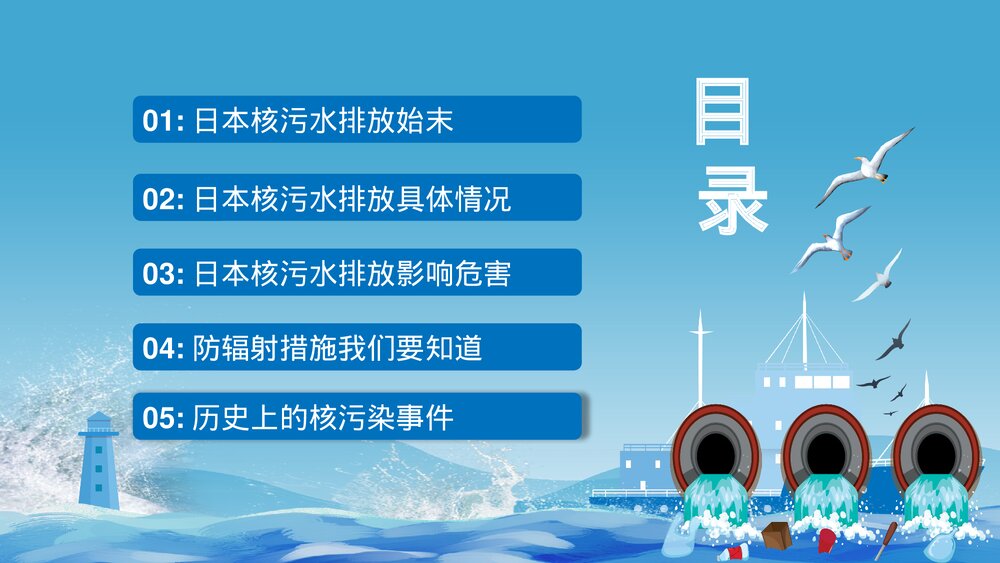 01: 日本核污水排放始末

02: 日本核污水排放具体情况

03: 日本核污水排放影响危害

04: 防辐射措施我们要知道

05: 历史上的核污染事件

目录